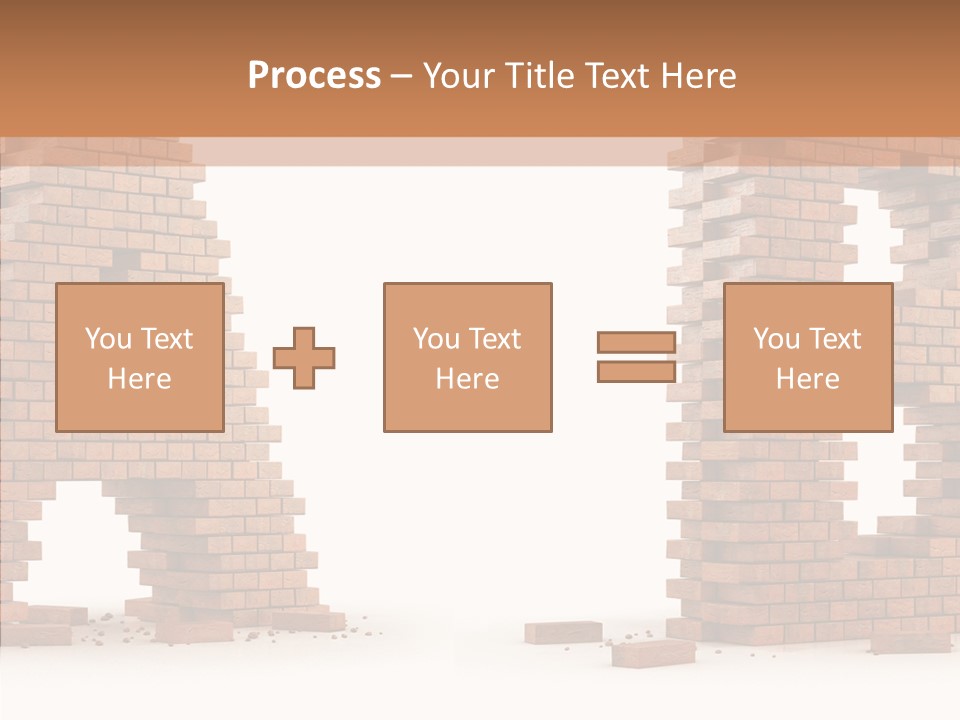 Process – Your Title Text Here

You Text Here

You Text Here

You Text Here